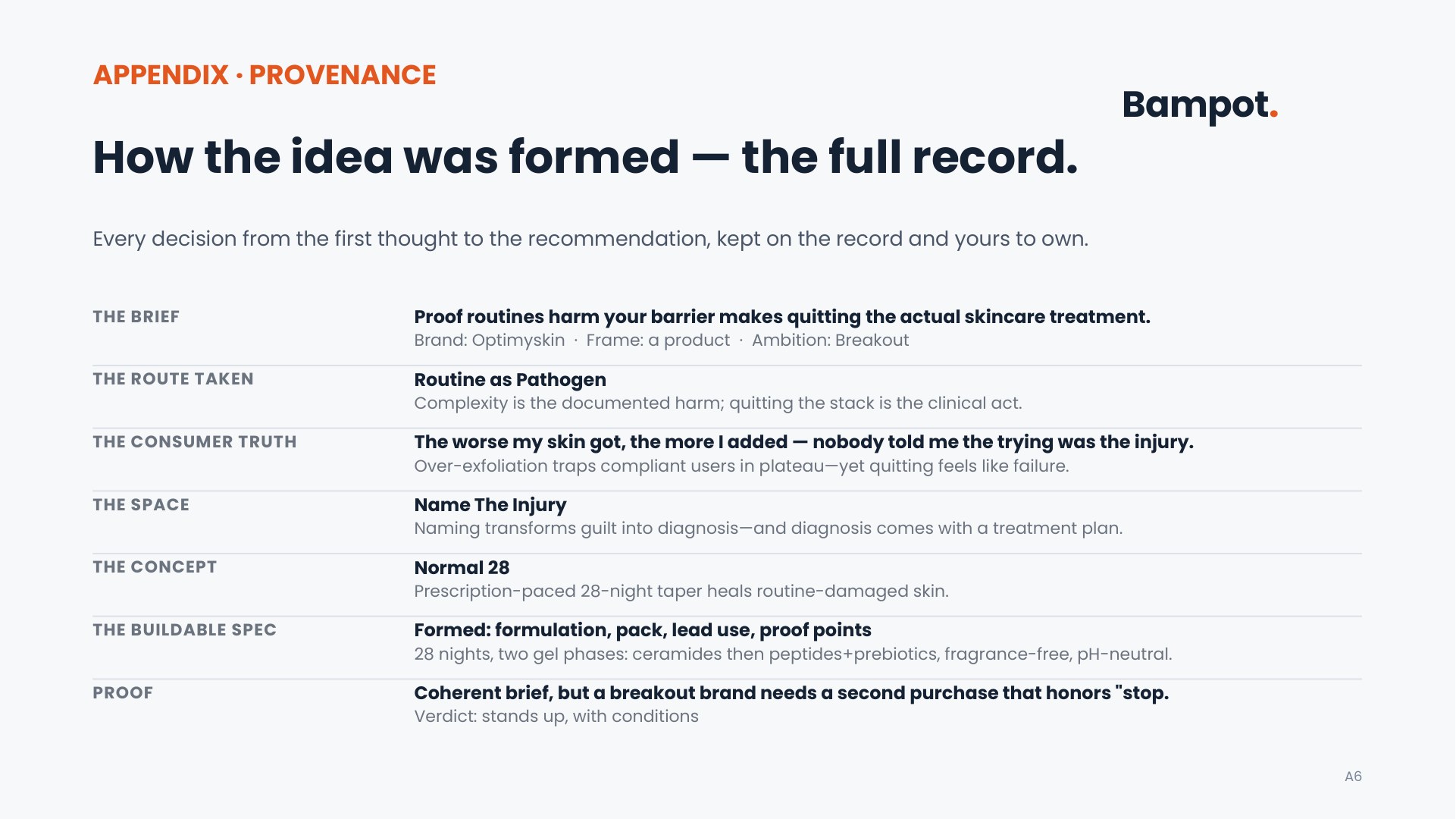 APPENDIX · PROVENANCE

Bampot.

How the idea was formed — the full record.

Every decision from the first thought to the recommendation, kept on the record and yours to own.

THE BRIEF
Proof routines harm your barrier makes quitting the actual skincare treatment.
Brand: Optimyskin · Frame: a product · Ambition: Breakout

THE ROUTE TAKEN
Routine as Pathogen
Complexity is the documented harm; quitting the stack is the clinical act.

THE CONSUMER TRUTH
The worse my skin got, the more I added — nobody told me the trying was the injury.
Over-exfoliation traps compliant users in plateau—yet quitting feels like failure.

THE SPACE
Name The Injury
Naming transforms guilt into diagnosis—and diagnosis comes with a treatment plan.

THE CONCEPT
Normal 28
Prescription-paced 28-night taper heals routine-damaged skin.

THE BUILDABLE SPEC
Formed: formulation, pack, lead use, proof points
28 nights, two gel phases: ceramides then peptides+prebiotics, fragrance-free, pH-neutral.

PROOF
Coherent brief, but a breakout brand needs a second purchase that honors "stop.
Verdict: stands up, with conditions

A6